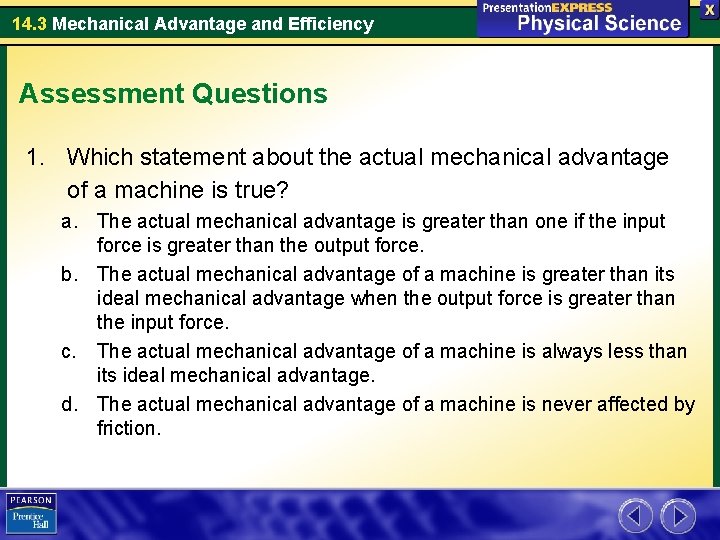 14.3 Mechanical Advantage and Efficiency

PresentationEXPRESS
Physical Science

X

Assessment Questions

1. Which statement about the actual mechanical advantage of a machine is true?

a. The actual mechanical advantage is greater than one if the input force is greater than the output force.

b. The actual mechanical advantage of a machine is greater than its ideal mechanical advantage when the output force is greater than the input force.

c. The actual mechanical advantage of a machine is always less than its ideal mechanical advantage.

d. The actual mechanical advantage of a machine is never affected by friction.

PEARSON
Prentice Hall